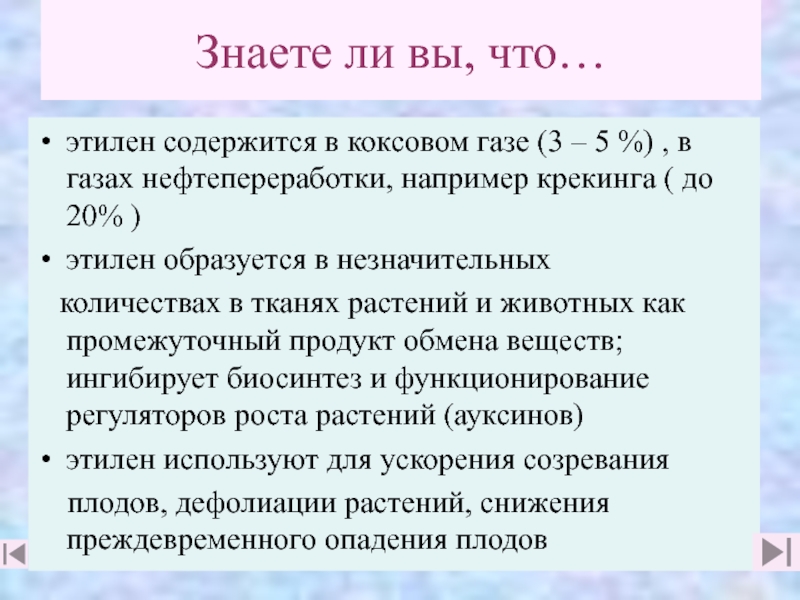 Знаете ли вы, что…

• этилен содержится в коксовом газе (3 – 5 %) , в газах нефтепереработки, например крекинга ( до 20% )

• этилен образуется в незначительных количествах в тканях растений и животных как промежуточный продукт обмена веществ; ингибирует биосинтез и функционирование регуляторов роста растений (ауксинов)

• этилен используют для ускорения созревания плодов, дефолиации растений, снижения преждевременного опадения плодов